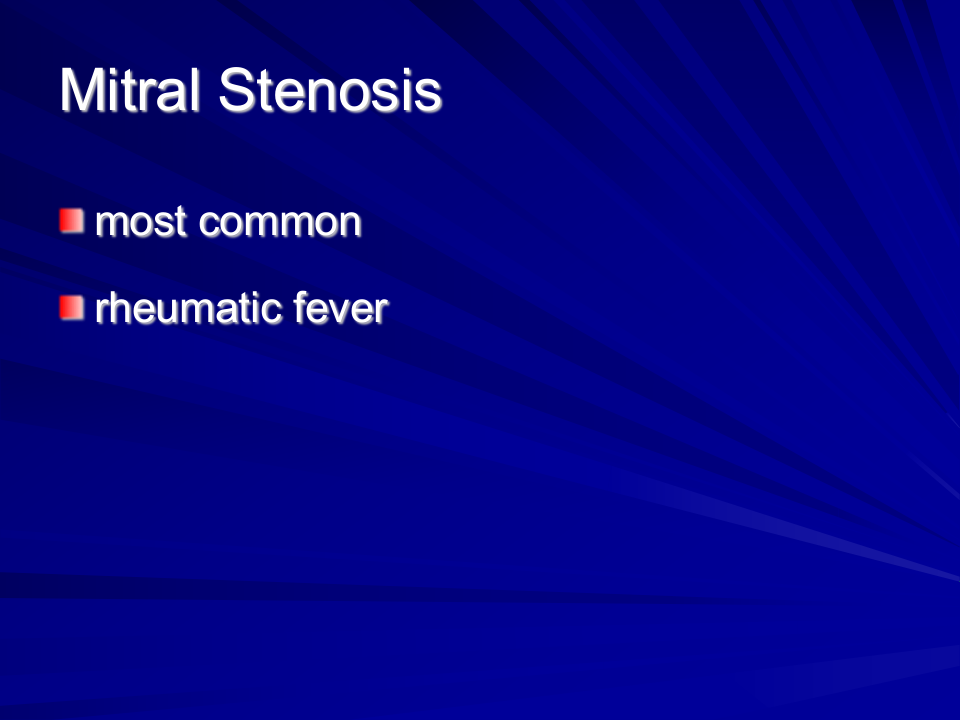 Mitral Stenosis

most common

rheumatic fever